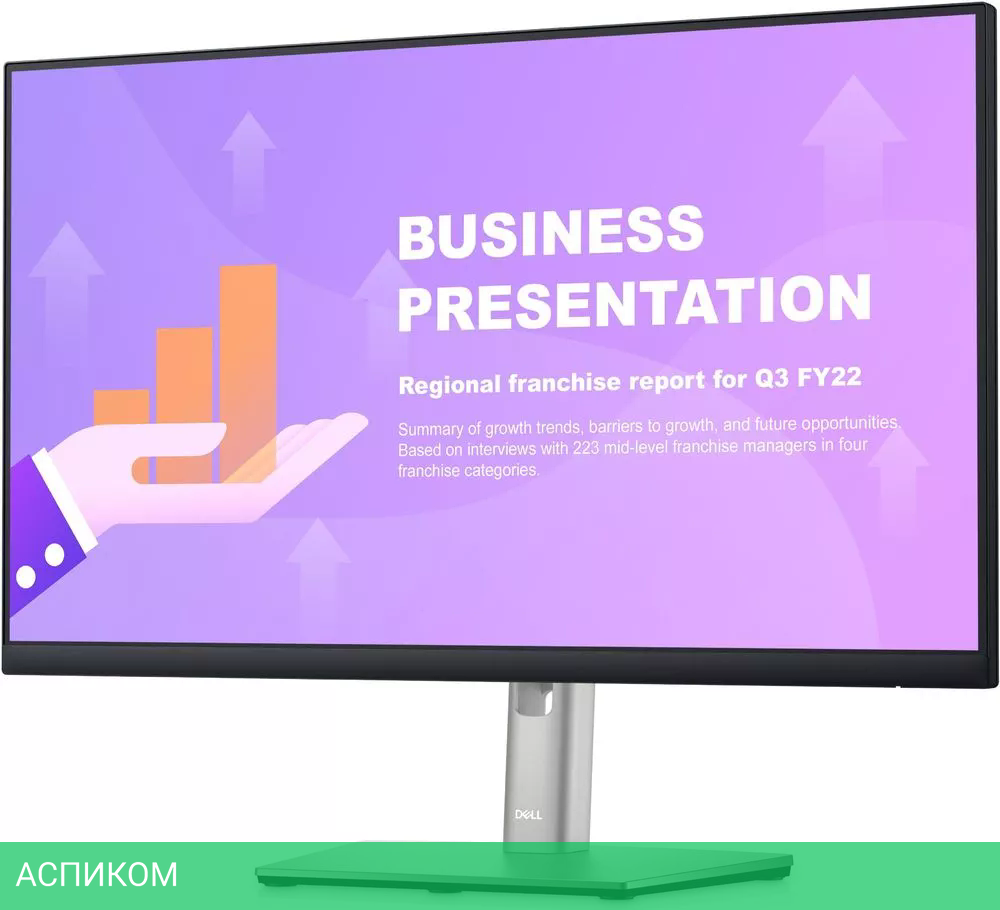 BUSINESS PRESENTATION

Regional franchise report for Q3 FY22

Summary of growth trends, barriers to growth, and future opportunities. Based on interviews with 223 mid-level franchise managers in four franchise categories.

DELL

АСПИКОМ